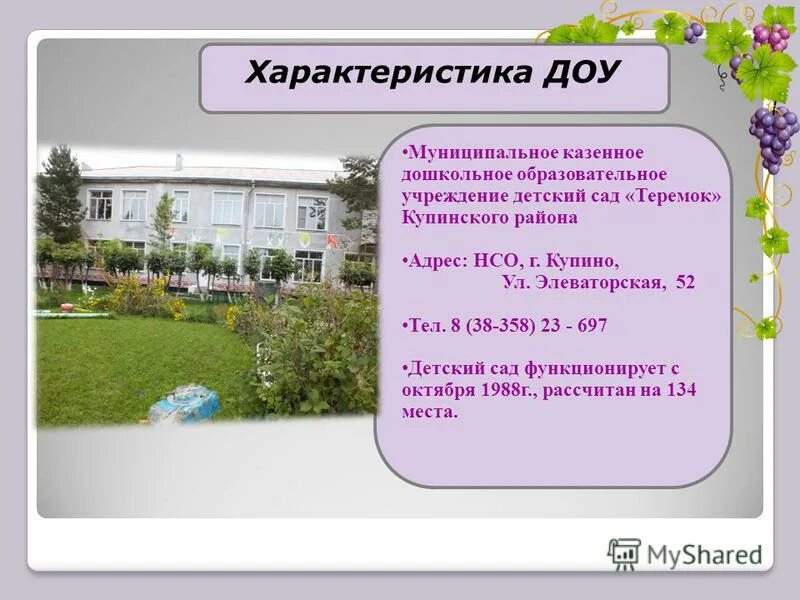 Характеристика ДОУ

•Муниципальное казенное дошкольное образовательное учреждение детский сад «Теремок» Купинского района

•Адрес: НСО, г. Купино,
Ул. Элеваторская, 52

•Тел. 8 (38-358) 23 - 697

•Детский сад функционирует с октября 1988г., рассчитан на 134 места.

MyShared